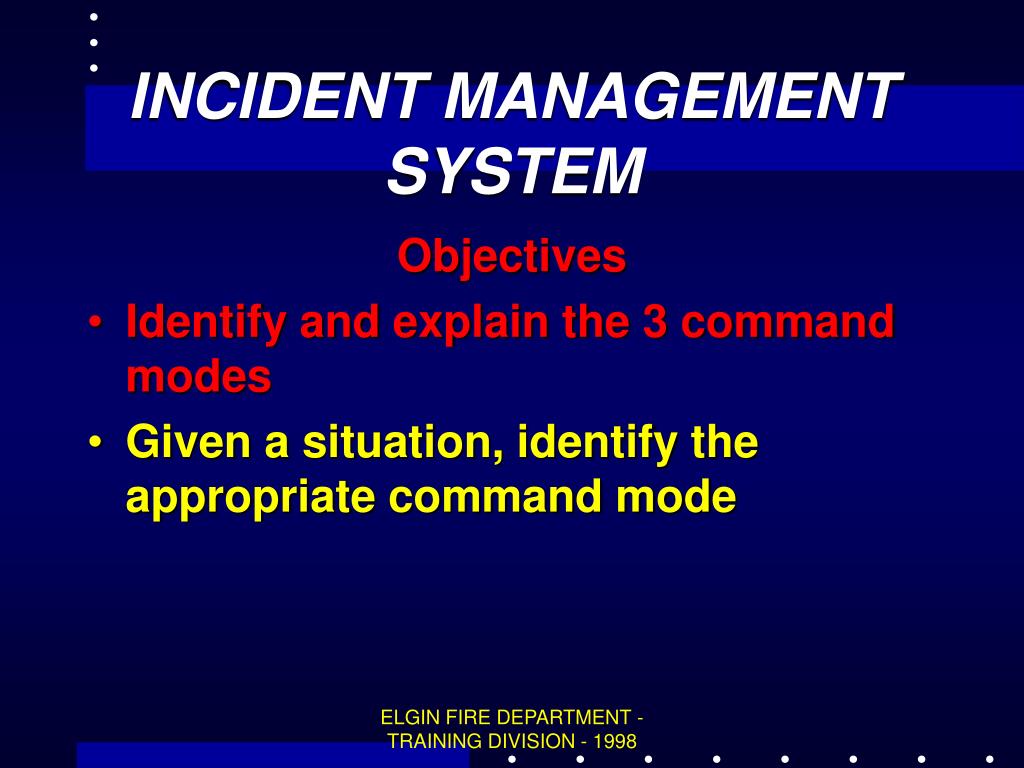 INCIDENT MANAGEMENT SYSTEM

Objectives

• Identify and explain the 3 command modes
• Given a situation, identify the appropriate command mode

ELGIN FIRE DEPARTMENT - TRAINING DIVISION - 1998